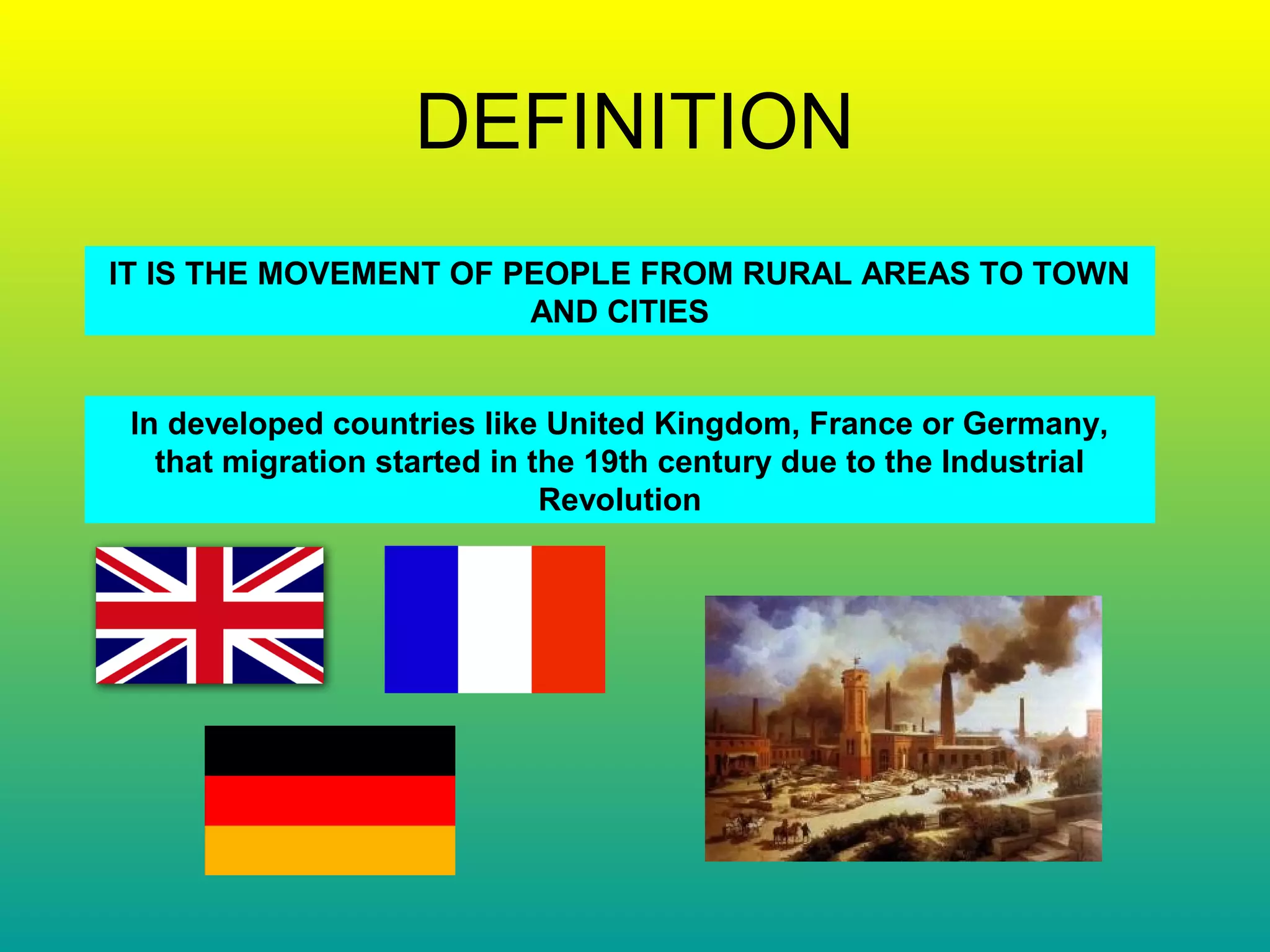 DEFINITION

IT IS THE MOVEMENT OF PEOPLE FROM RURAL AREAS TO TOWN AND CITIES

In developed countries like United Kingdom, France or Germany, that migration started in the 19th century due to the Industrial Revolution